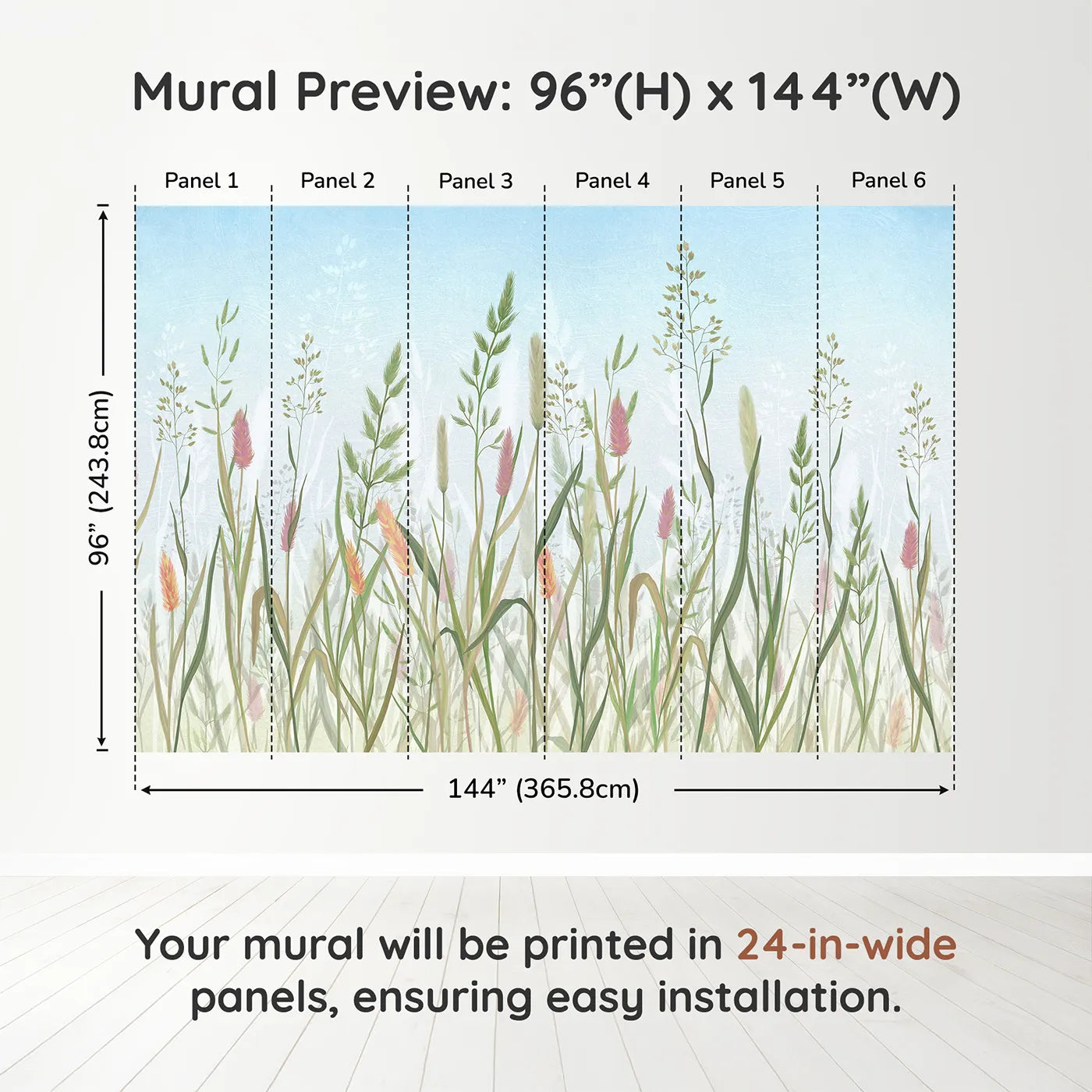 Mural Preview: 96”(H) x 144”(W)

Panel 1
Panel 2
Panel 3
Panel 4
Panel 5
Panel 6

96” (243.8cm)

144” (365.8cm)

Your mural will be printed in 24-in-wide panels, ensuring easy installation.